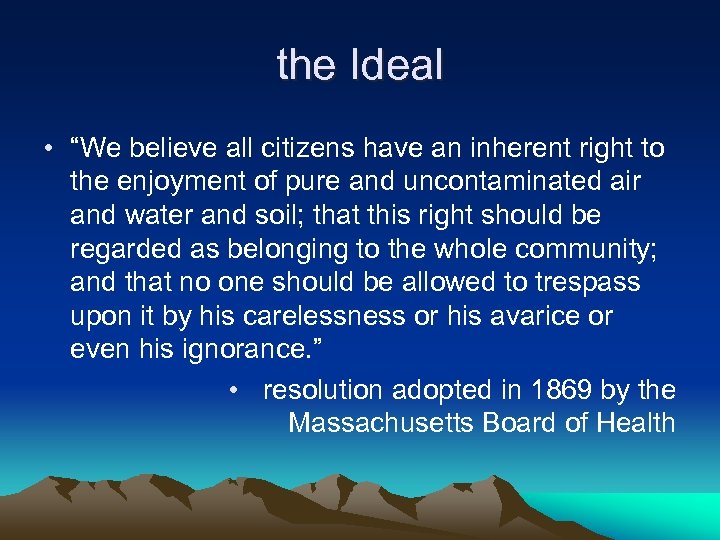 the Ideal

• “We believe all citizens have an inherent right to the enjoyment of pure and uncontaminated air and water and soil; that this right should be regarded as belonging to the whole community; and that no one should be allowed to trespass upon it by his carelessness or his avarice or even his ignorance.”

• resolution adopted in 1869 by the Massachusetts Board of Health